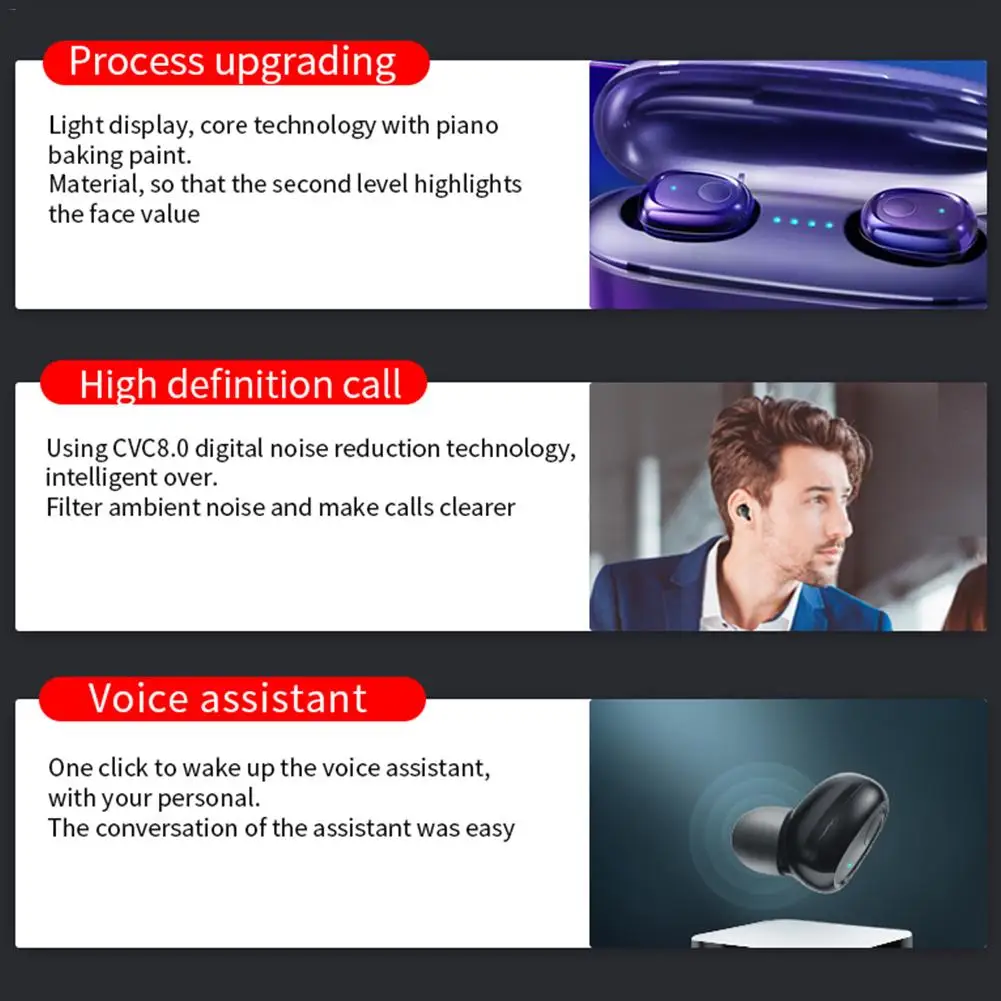 Process upgrading

Light display, core technology with piano baking paint.
Material, so that the second level highlights the face value

High definition call

Using CVC8.0 digital noise reduction technology, intelligent over.
Filter ambient noise and make calls clearer

Voice assistant

One click to wake up the voice assistant, with your personal.
The conversation of the assistant was easy